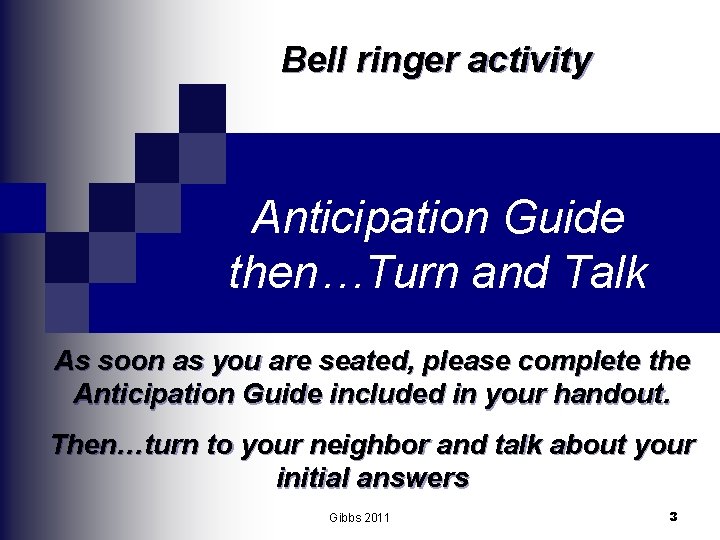 Bell ringer activity

Anticipation Guide then…Turn and Talk

As soon as you are seated, please complete the Anticipation Guide included in your handout.

Then…turn to your neighbor and talk about your initial answers

Gibbs 2011

3